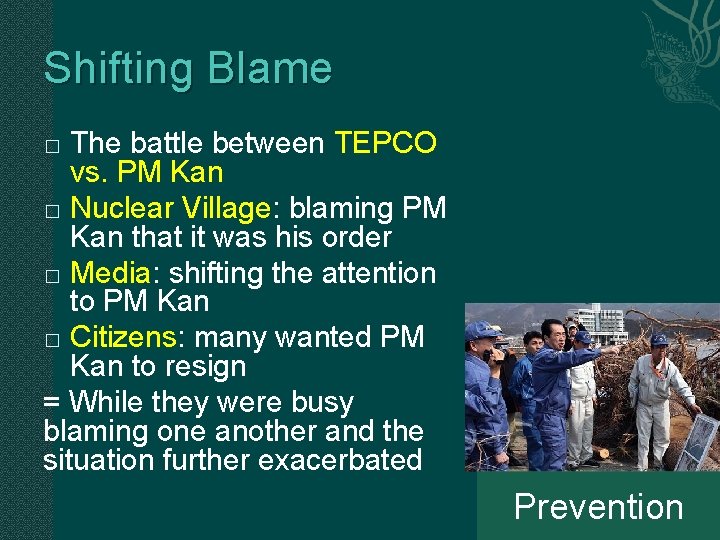 Shifting Blame

□ The battle between TEPCO vs. PM Kan
□ Nuclear Village: blaming PM Kan that it was his order
□ Media: shifting the attention to PM Kan
□ Citizens: many wanted PM Kan to resign
= While they were busy blaming one another and the situation further exacerbated

Prevention